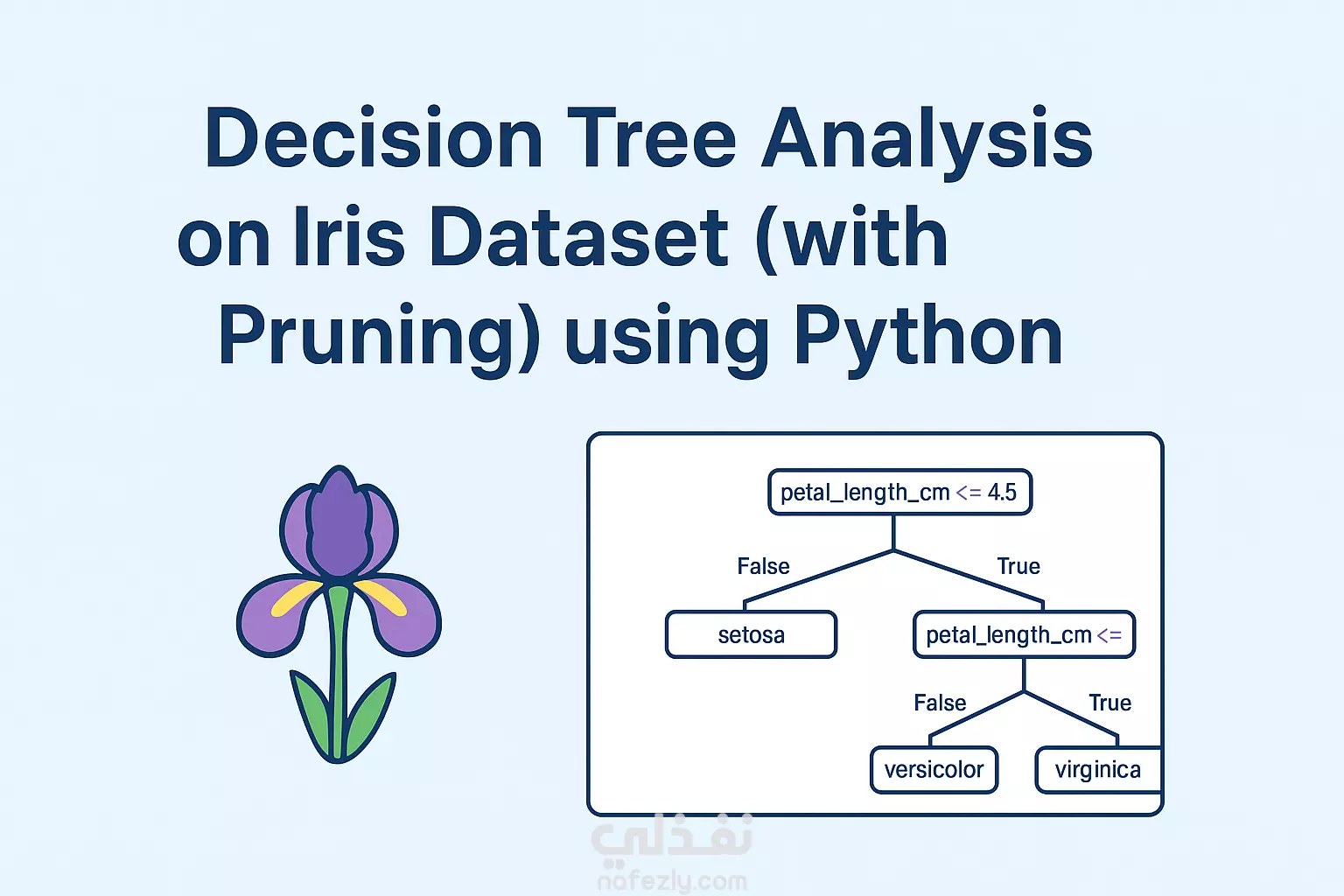 Decision Tree Analysis on Iris Dataset (with Pruning) using Python

petal_length_cm <= 4.5

False

True

setosa

petal_length_cm <=

False

True

versicolor

virginica

نفذلي

nafezly.com